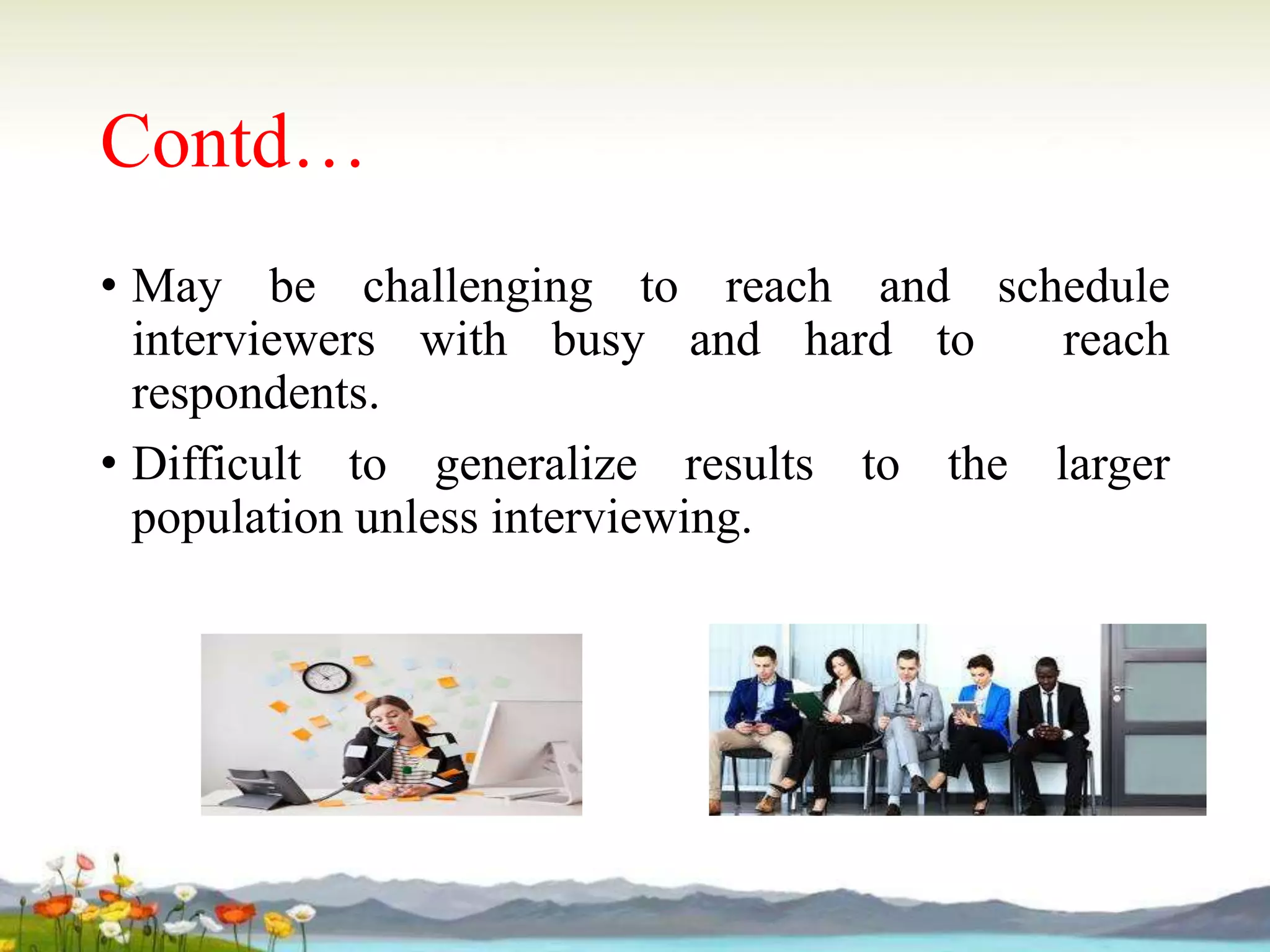 Contd…

• May be challenging to reach and schedule interviewers with busy and hard to reach respondents.

• Difficult to generalize results to the larger population unless interviewing.